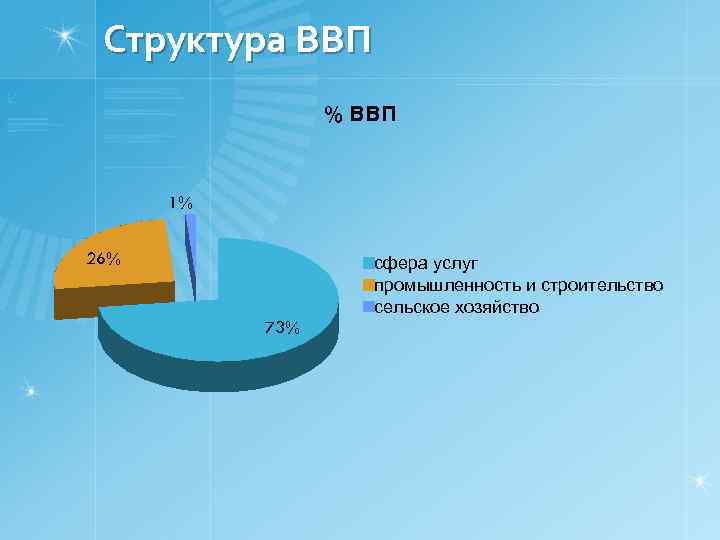 Структура ВВП

% ВВП

1%

26%

73%

сфера услуг
промышленность и строительство
сельское хозяйство